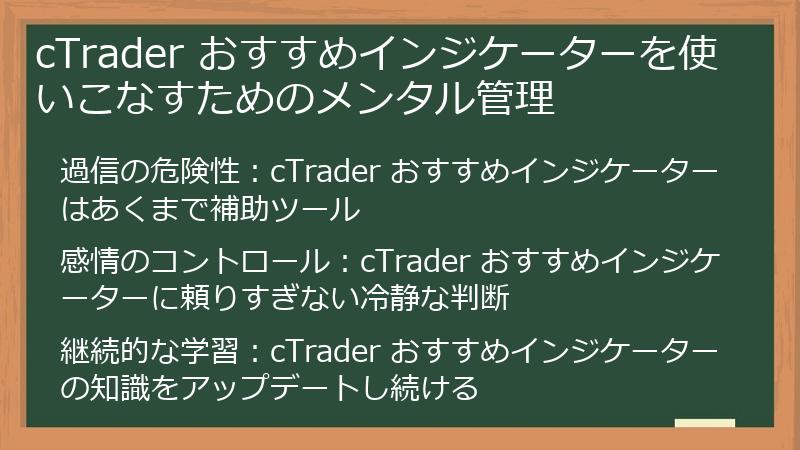 cTrader おすすめインジケーターを使いこなすためのメンタル管理

過信の危険性：cTrader おすすめインジケーターはあくまで補助ツール

感情のコントロール：cTrader おすすめインジケーターに頼りすぎない冷静な判断

継続的な学習：cTrader おすすめインジケーターの知識をアップデートし続ける